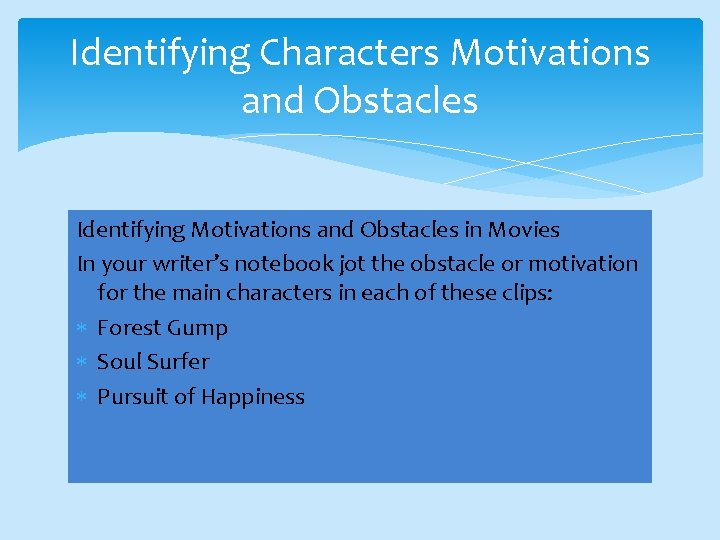 Identifying Characters Motivations and Obstacles

Identifying Motivations and Obstacles in Movies

In your writer's notebook jot the obstacle or motivation for the main characters in each of these clips:

* Forest Gump
* Soul Surfer
* Pursuit of Happiness